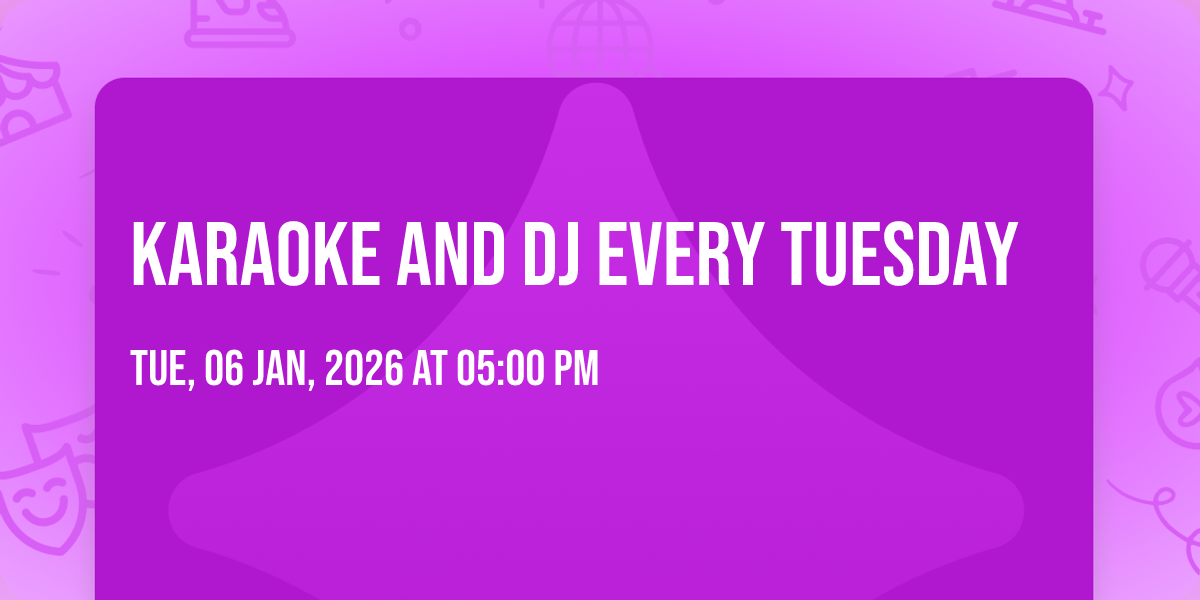 KARAOKE AND DJ EVERY TUESDAY

TUE, 06 JAN, 2026 AT 05:00 PM